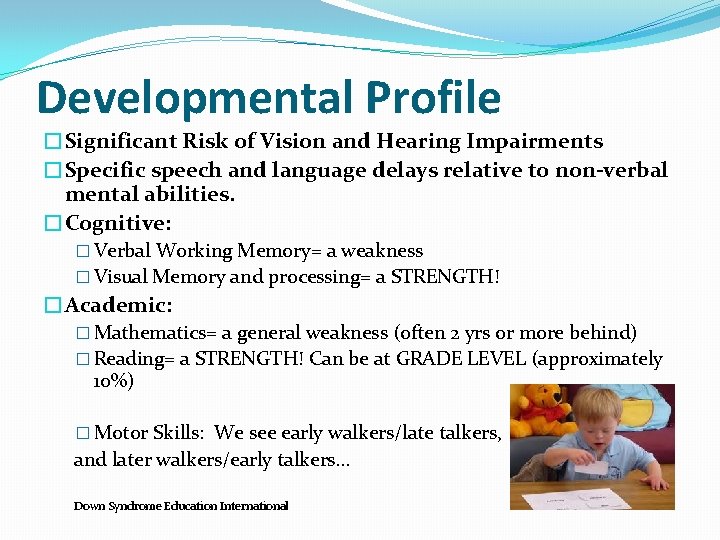 Developmental Profile

☐ Significant Risk of Vision and Hearing Impairments

☐ Specific speech and language delays relative to non-verbal mental abilities.

☐ Cognitive:

☐ Verbal Working Memory= a weakness

☐ Visual Memory and processing= a STRENGTH!

☐ Academic:

☐ Mathematics= a general weakness (often 2 yrs or more behind)

☐ Reading= a STRENGTH! Can be at GRADE LEVEL (approximately 10%)

☐ Motor Skills: We see early walkers/late talkers, and later walkers/early talkers…

Down Syndrome Education International